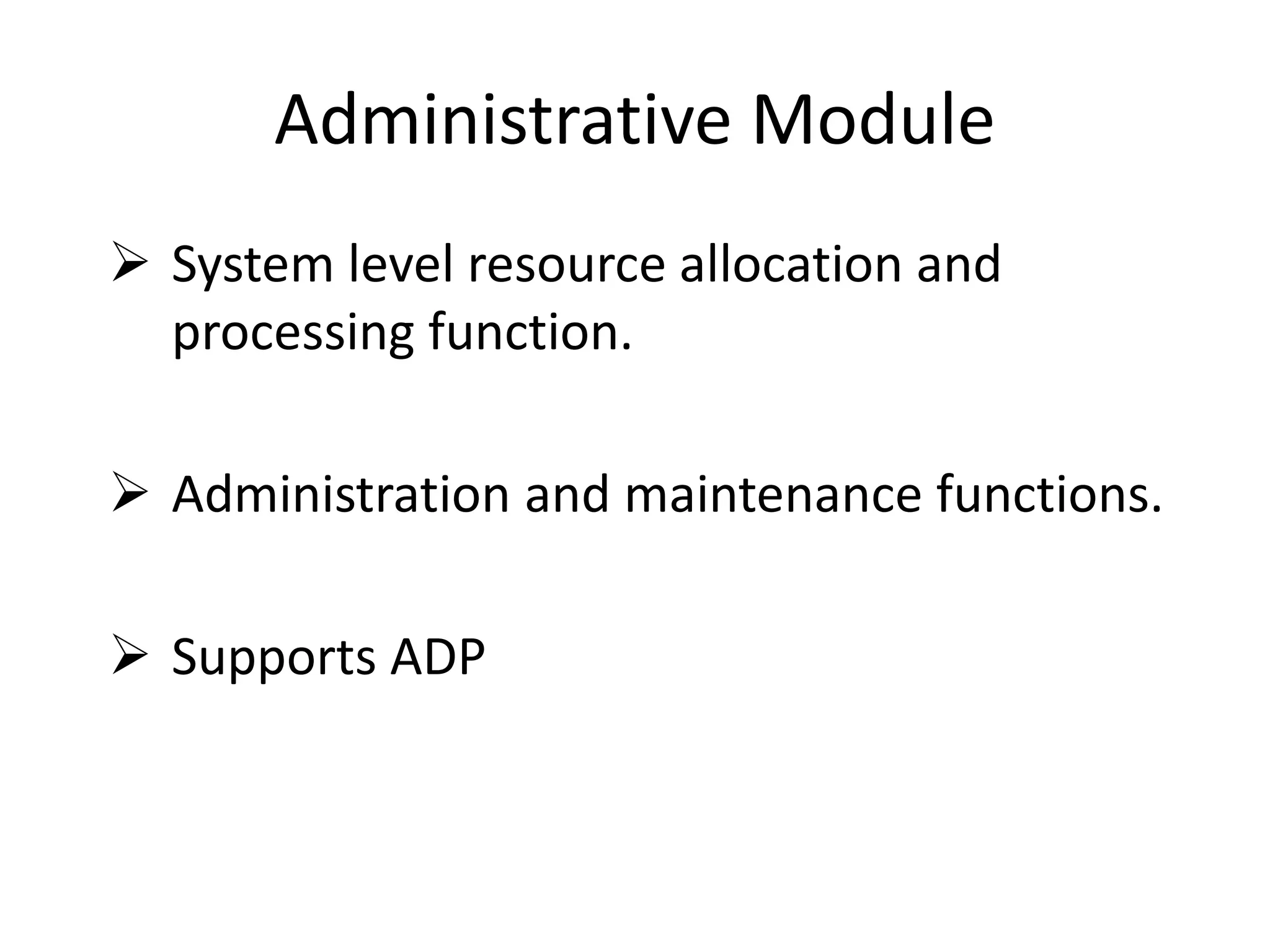 Administrative Module

➢ System level resource allocation and processing function.

➢ Administration and maintenance functions.

➢ Supports ADP